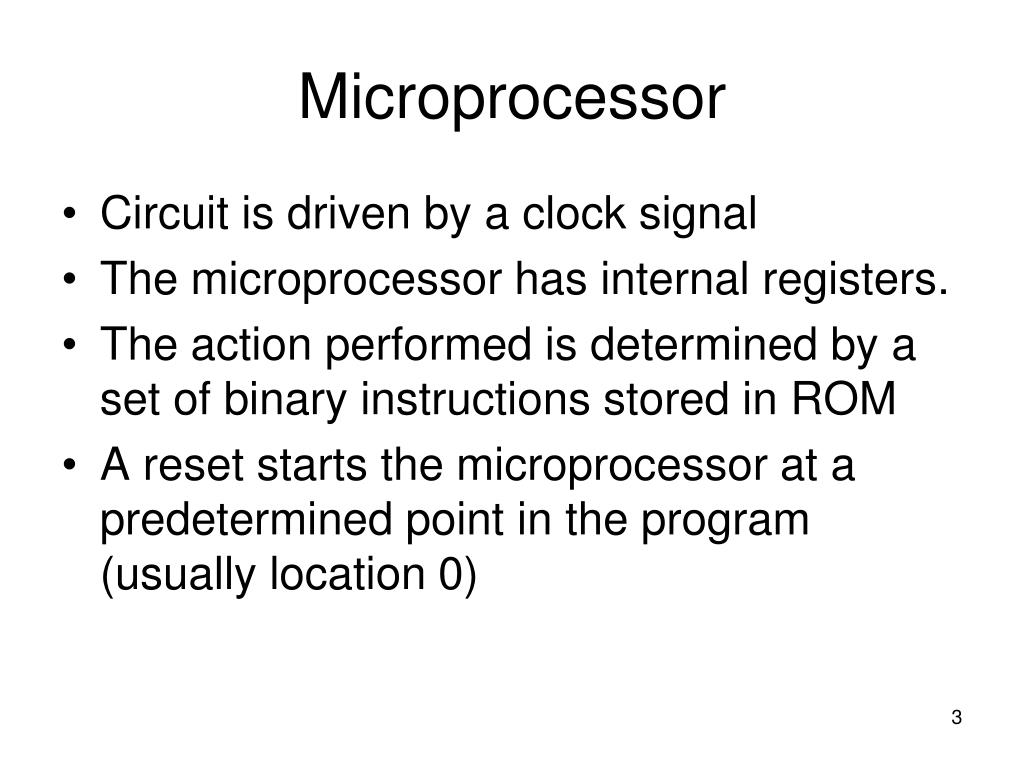 Microprocessor

• Circuit is driven by a clock signal
• The microprocessor has internal registers.
• The action performed is determined by a set of binary instructions stored in ROM
• A reset starts the microprocessor at a predetermined point in the program (usually location 0)

3